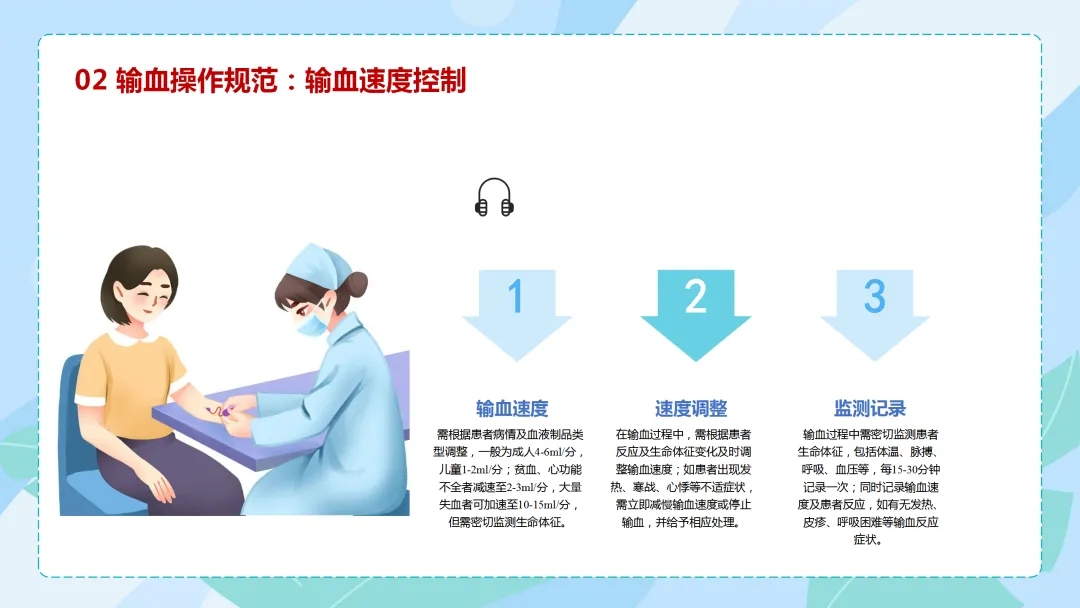 02 输血操作规范：输血速度控制

1

输血速度

需根据患者病情及血液制品类型调整，一般为成人4-6ml/分，儿童1-2ml/分；贫血、心功能不全者减速至2-3ml/分，大量失血者可加速至10-15ml/分，但需密切监测生命体征。

2

速度调整

在输血过程中，需根据患者反应及生命体征变化及时调整输血速度；如患者出现发热、寒战、心悸等不适症状，需立即减慢输血速度或停止输血，并给予相应处理。

3

监测记录

输血过程中需密切监测患者生命体征，包括体温、脉搏、呼吸、血压等，每15-30分钟记录一次；同时记录输血速度及患者反应，如有无发热、皮疹、呼吸困难等输血反应症状。